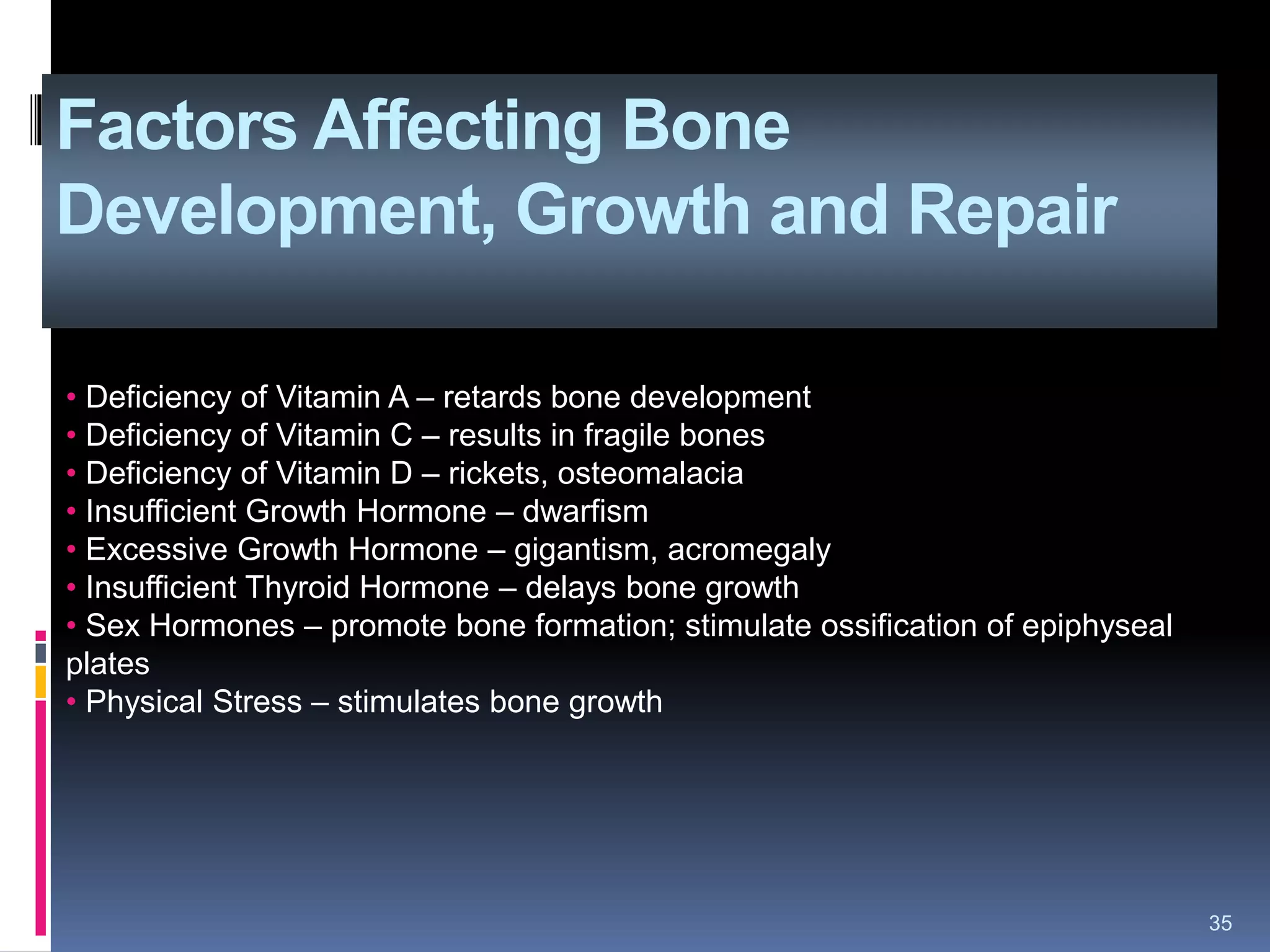 Factors Affecting Bone Development, Growth and Repair

• Deficiency of Vitamin A – retards bone development
• Deficiency of Vitamin C – results in fragile bones
• Deficiency of Vitamin D – rickets, osteomalacia
• Insufficient Growth Hormone – dwarfism
• Excessive Growth Hormone – gigantism, acromegaly
• Insufficient Thyroid Hormone – delays bone growth
• Sex Hormones – promote bone formation; stimulate ossification of epiphyseal plates
• Physical Stress – stimulates bone growth

35